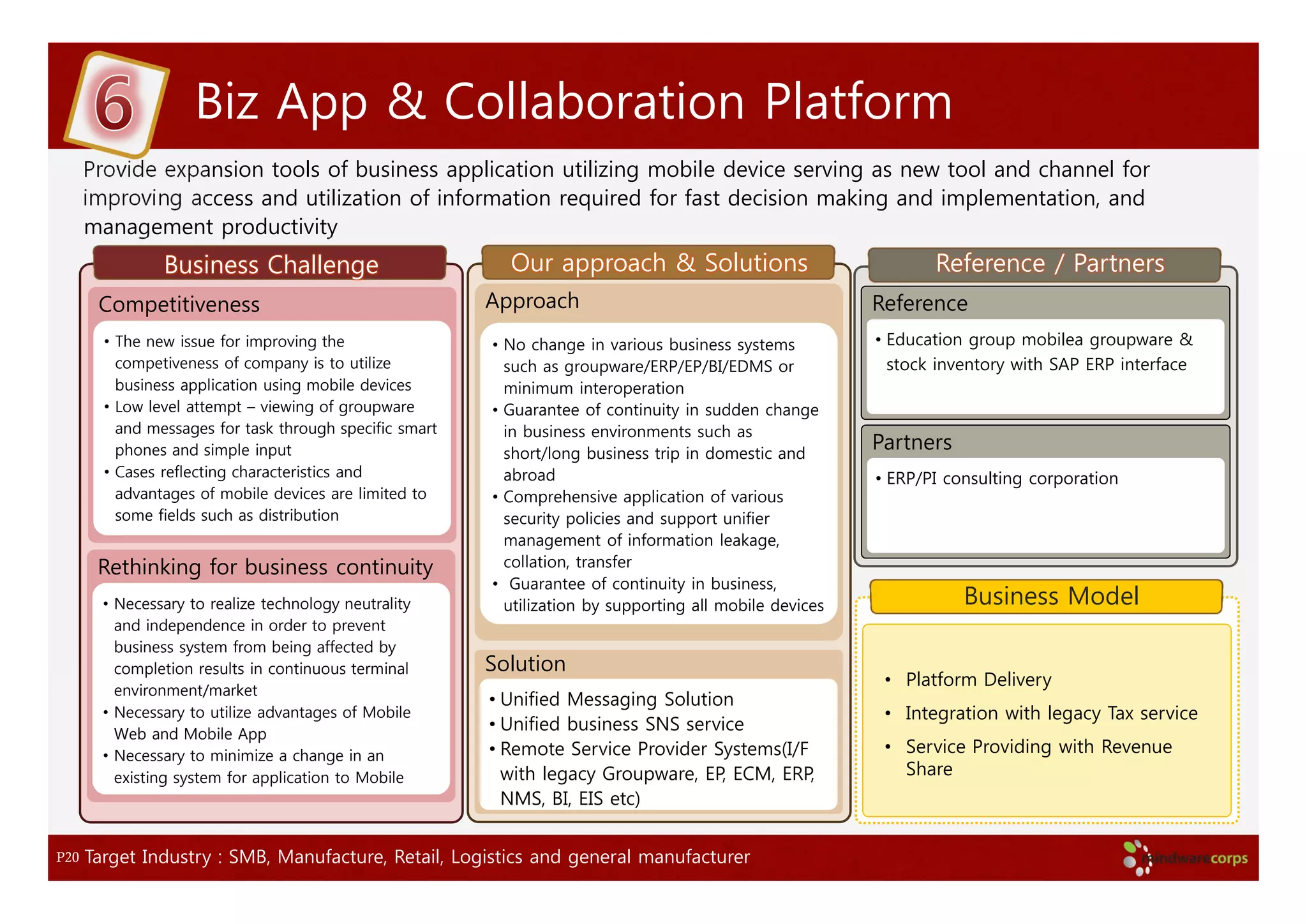 6

Biz App & Collaboration Platform

Provide expansion tools of business application utilizing mobile device serving as new tool and channel for improving access and utilization of information required for fast decision making and implementation, and management productivity

Business Challenge

Competitiveness

• The new issue for improving the competiveness of company is to utilize business application using mobile devices
• Low level attempt – viewing of groupware and messages for task through specific smart phones and simple input
• Cases reflecting characteristics and advantages of mobile devices are limited to some fields such as distribution

Rethinking for business continuity

• Necessary to realize technology neutrality and independence in order to prevent business system from being affected by completion results in continuous terminal environment/market
• Necessary to utilize advantages of Mobile Web and Mobile App
• Necessary to minimize a change in an existing system for application to Mobile

Our approach & Solutions

Approach

• No change in various business systems such as groupware/ERP/EP/BI/EDMS or minimum interoperation
• Guarantee of continuity in sudden change in business environments such as short/long business trip in domestic and abroad
• Comprehensive application of various security policies and support unifier management of information leakage, collation, transfer
• Guarantee of continuity in business, utilization by supporting all mobile devices

Solution

• Unified Messaging Solution
• Unified business SNS service
• Remote Service Provider Systems(I/F with legacy Groupware, EP, ECM, ERP, NMS, BI, EIS etc)

Reference / Partners

Reference

• Education group mobilea groupware & stock inventory with SAP ERP interface

Partners

• ERP/PI consulting corporation

Business Model

• Platform Delivery
• Integration with legacy Tax service
• Service Providing with Revenue Share

P20 Target Industry : SMB, Manufacture, Retail, Logistics and general manufacturer

mindwarecorps